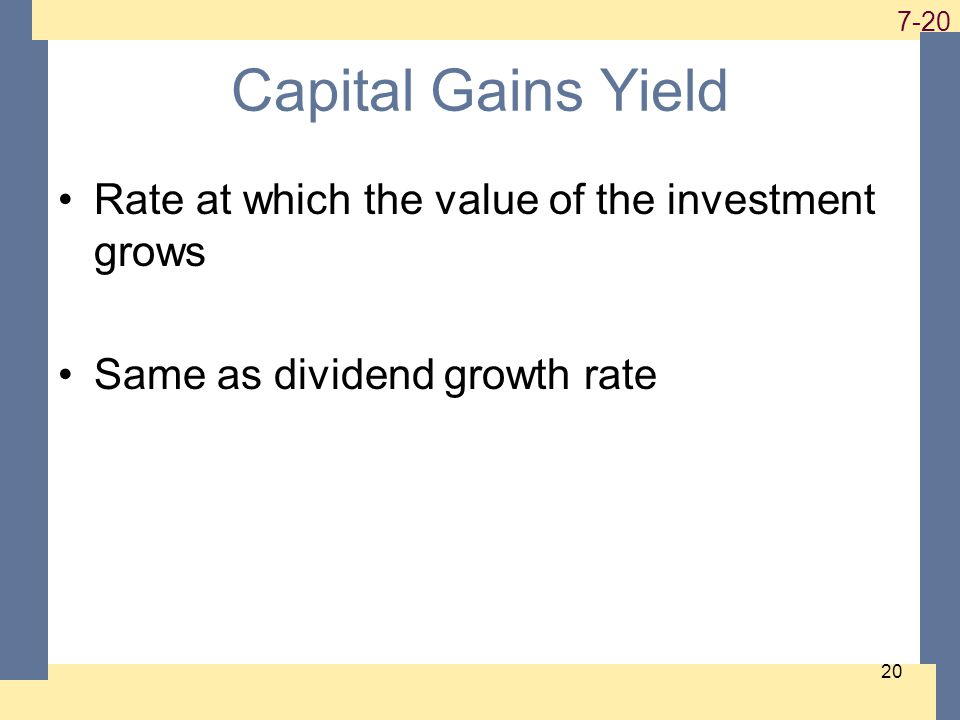 7-20

Capital Gains Yield

• Rate at which the value of the investment grows

• Same as dividend growth rate

20